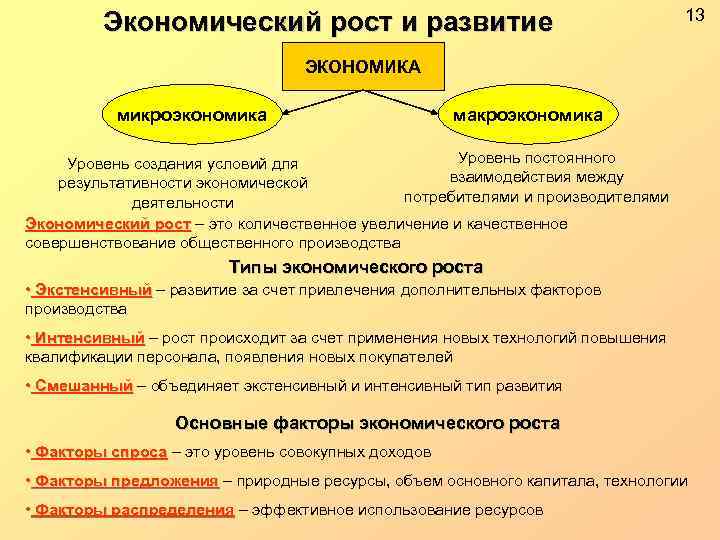 Экономический рост и развитие

13

ЭКОНОМИКА

микроэкономика

макроэкономика

Уровень создания условий для результативности экономической деятельности

Уровень постоянного взаимодействия между потребителями и производителями

Экономический рост – это количественное увеличение и качественное совершенствование общественного производства

Типы экономического роста

• Экстенсивный – развитие за счет привлечения дополнительных факторов производства

• Интенсивный – рост происходит за счет применения новых технологий повышения квалификации персонала, появления новых покупателей

• Смешанный – объединяет экстенсивный и интенсивный тип развития

Основные факторы экономического роста

• Факторы спроса – это уровень совокупных доходов

• Факторы предложения – природные ресурсы, объем основного капитала, технологии

• Факторы распределения – эффективное использование ресурсов